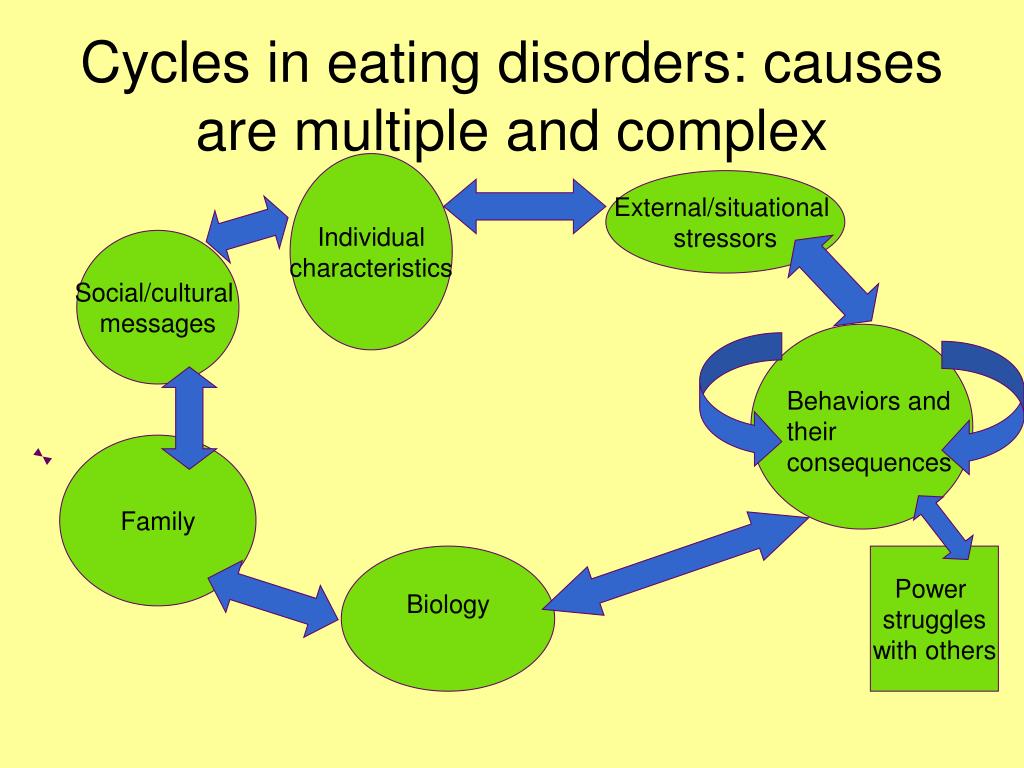 Cycles in eating disorders: causes are multiple and complex

Individual characteristics

External/situational stressors

Social/cultural messages

Behaviors and their consequences

Family

Biology

Power struggles with others